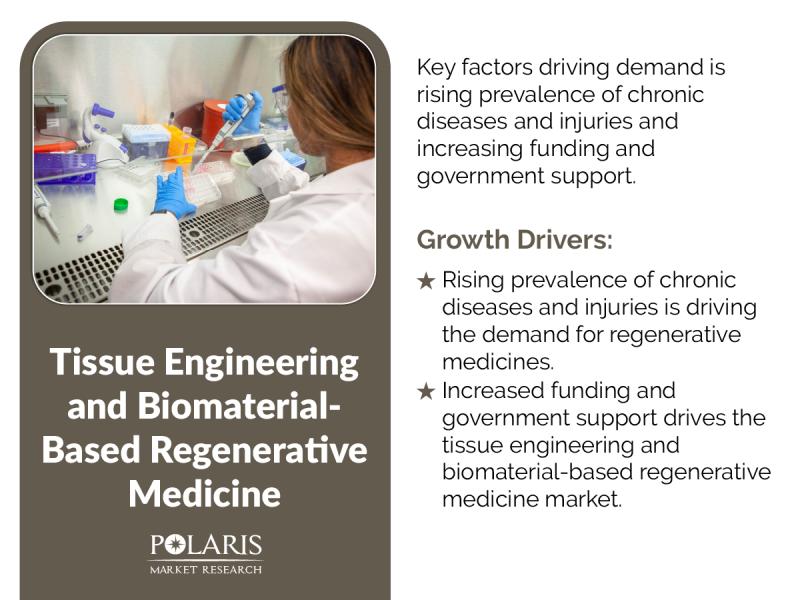 Tissue Engineering and Biomaterial-Based Regenerative Medicine

POLARIS
MARKET RESEARCH

Key factors driving demand is rising prevalence of chronic diseases and injuries and increasing funding and government support.

Growth Drivers:

★ Rising prevalence of chronic diseases and injuries is driving the demand for regenerative medicines.

★ Increased funding and government support drives the tissue engineering and biomaterial-based regenerative medicine market.